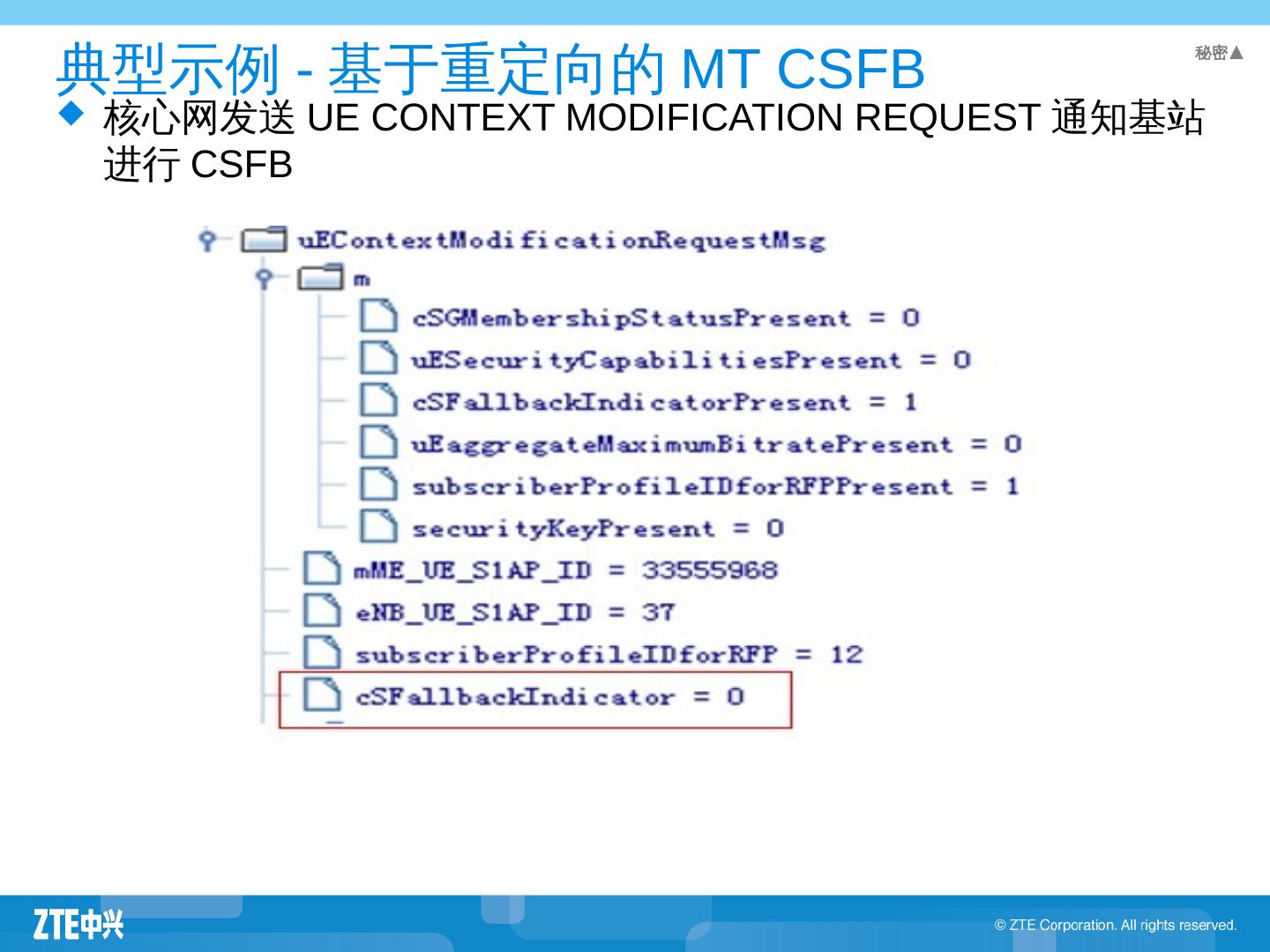 典型示例 - 基于重定向的 MT CSFB

秘密▲

核心网发送 UE CONTEXT MODIFICATION REQUEST 通知基站进行 CSFB

uEContextModificationRequestMsg
m
cSGMembershipStatusPresent = 0
uESecurityCapabilitiesPresent = 0
cSFallbackIndicatorPresent = 1
uEaggregateMaximumBitratePresent = 0
subscriberProfileIDforRFPPresent = 1
securityKeyPresent = 0
mME_UE_S1AP_ID = 33555968
eNB_UE_S1AP_ID = 37
subscriberProfileIDforRFP = 12
cSFallbackIndicator = 0

ZTE中兴

© ZTE Corporation. All rights reserved.